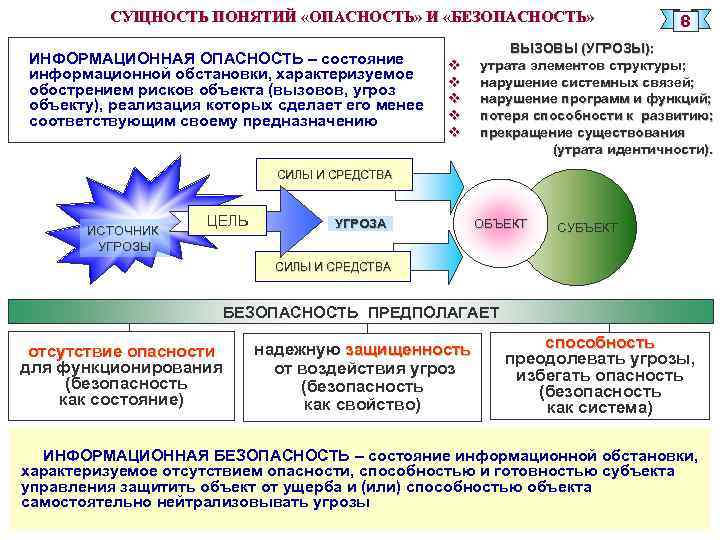 СУЩНОСТЬ ПОНЯТИЙ «ОПАСНОСТЬ» И «БЕЗОПАСНОСТЬ»

8

ИНФОРМАЦИОННАЯ ОПАСНОСТЬ – состояние информационной обстановки, характеризуемое обострением рисков объекта (вызовов, угроз объекту), реализация которых сделает его менее соответствующим своему предназначению

ВЫЗОВЫ (УГРОЗЫ):
❖ утрата элементов структуры;
❖ нарушение системных связей;
❖ нарушение программ и функций;
❖ потеря способности к развитию;
❖ прекращение существования (утрата идентичности).

ИСТОЧНИК УГРОЗЫ

ЦЕЛЬ

СИЛЫ И СРЕДСТВА

УГРОЗА

СИЛЫ И СРЕДСТВА

ОБЪЕКТ

СУБЪЕКТ

БЕЗОПАСНОСТЬ ПРЕДПОЛАГАЕТ

отсутствие опасности для функционирования (безопасность как состояние)

надежную защищенность от воздействия угроз (безопасность как свойство)

способность преодолевать угрозы, избегать опасность (безопасность как система)

ИНФОРМАЦИОННАЯ БЕЗОПАСНОСТЬ – состояние информационной обстановки, характеризуемое отсутствием опасности, способностью и готовностью субъекта управления защитить объект от ущерба и (или) способностью объекта самостоятельно нейтрализовывать угрозы